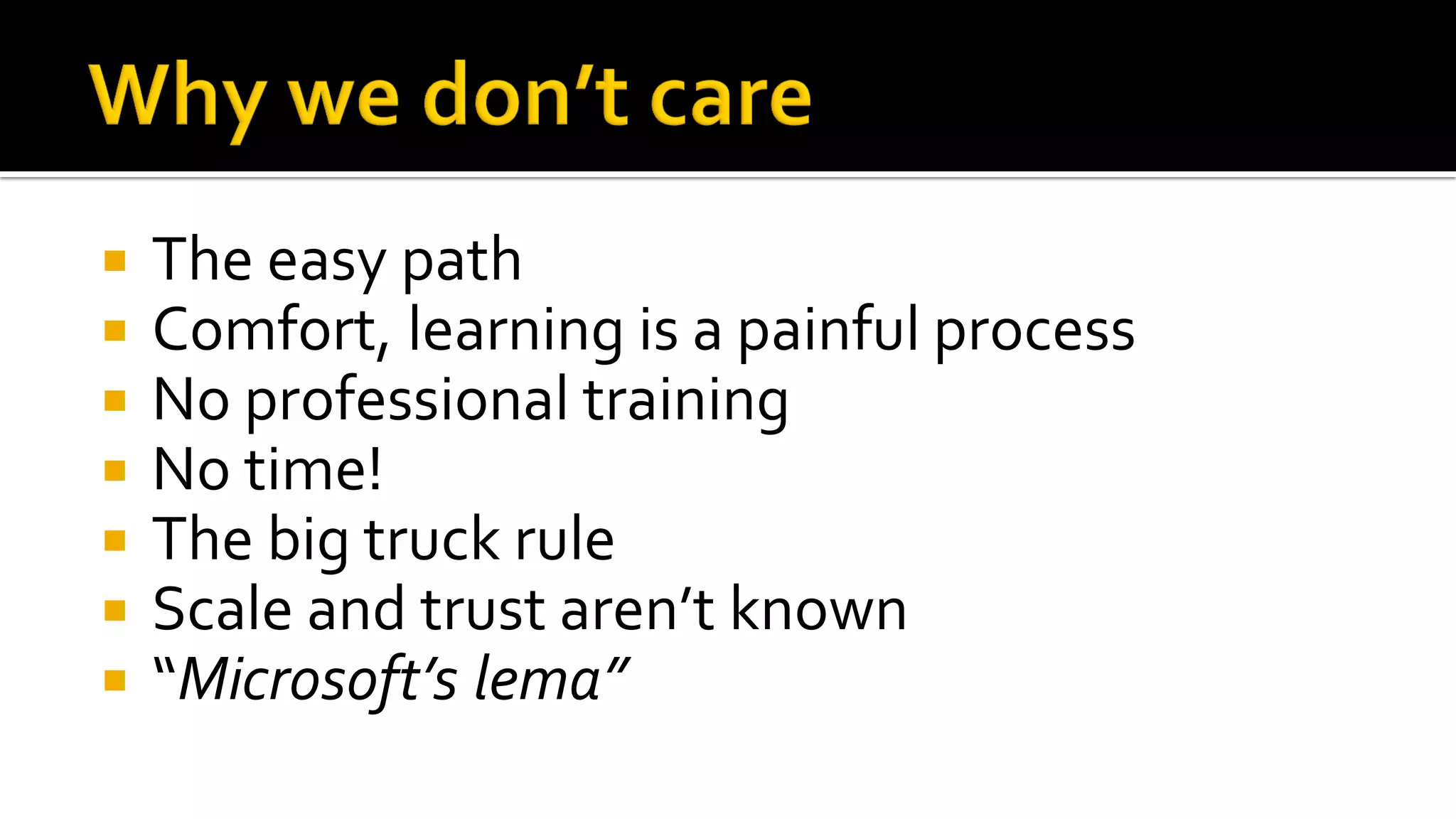 Why we don’t care

- The easy path
- Comfort, learning is a painful process
- No professional training
- No time!
- The big truck rule
- Scale and trust aren’t known
- “Microsoft’s lema”